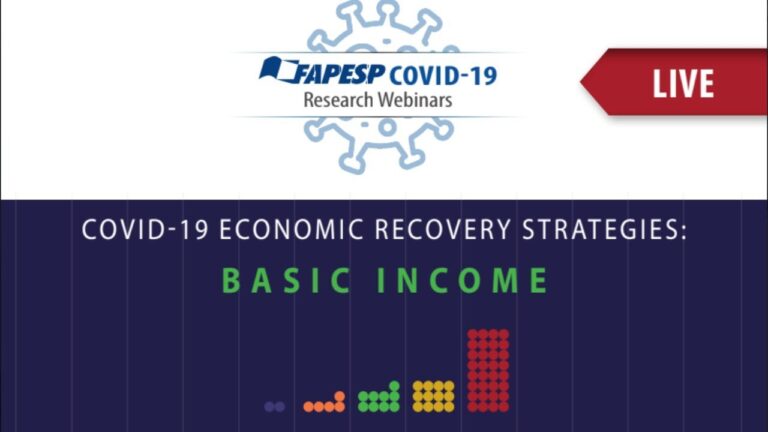 FAPESP COVID-19
Research Webinars

LIVE

COVID-19 ECONOMIC RECOVERY STRATEGIES:
BASIC INCOME